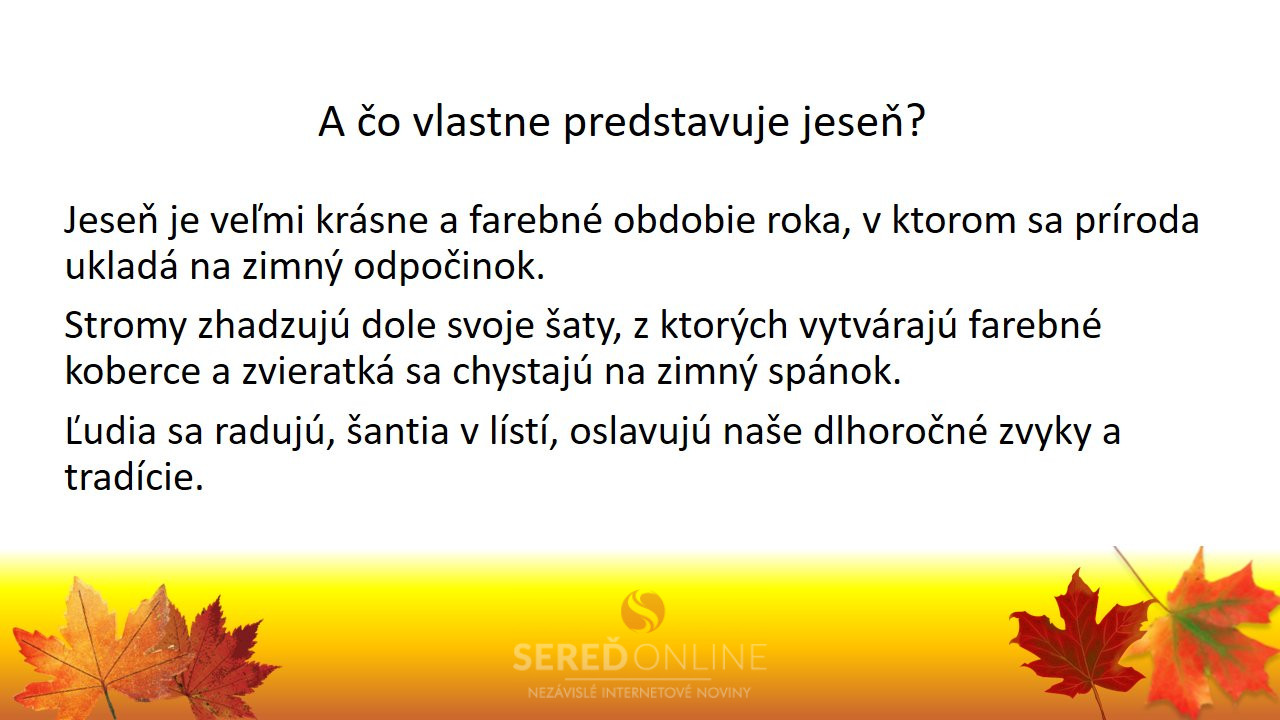 A čo vlastne predstavuje jeseň?

Jeseň je veľmi krásne a farebné obdobie roka, v ktorom sa príroda ukladá na zimný odpočinok.

Stromy zhadzujú dole svoje šaty, z ktorých vytvárajú farebné koberce a zvieratká sa chystajú na zimný spánok.

Ľudia sa radujú, šantia v lístí, oslavujú naše dlhoročné zvyky a tradície.

SEREĎONLINE
NEZÁVISLÉ INTERNETOVÉ NOVINY